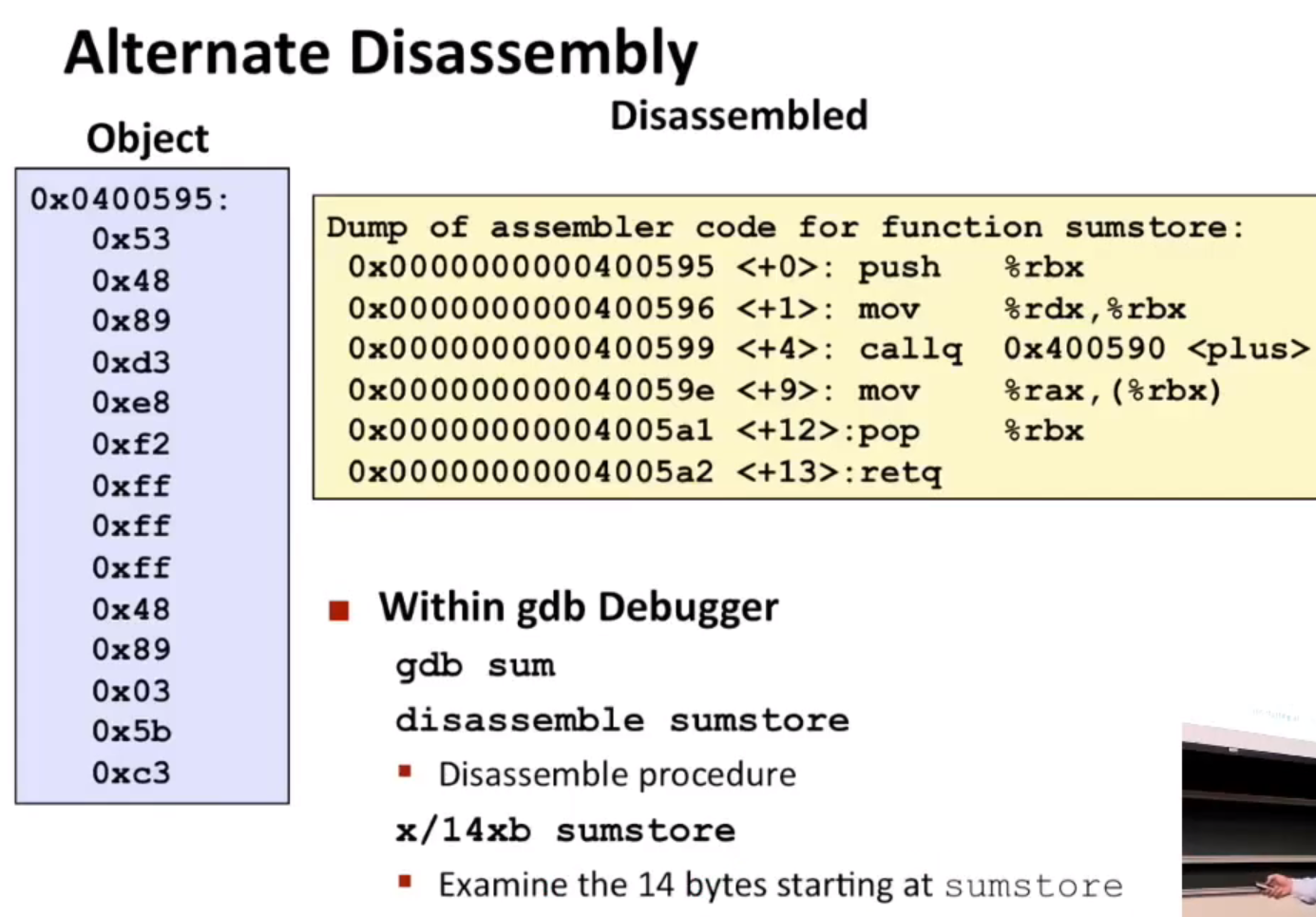 Alternate Disassembly

Object

0x0400595:
0x53
0x48
0x89
0xd3
0xe8
0xf2
0xff
0xff
0xff
0x48
0x89
0x03
0x5b
0xc3

Disassembled

Dump of assembler code for function sumstore:
0x0000000000400595 <+0>: push %rbx
0x0000000000400596 <+1>: mov %rdx,%rbx
0x0000000000400599 <+4>: callq 0x400590 <plus>
0x000000000040059e <+9>: mov %rax,(%rbx)
0x00000000004005a1 <+12>:pop %rbx
0x00000000004005a2 <+13>:retq

Within gdb Debugger

gdb sum

disassemble sumstore

Disassemble procedure

x/14xb sumstore

Examine the 14 bytes starting at sumstore